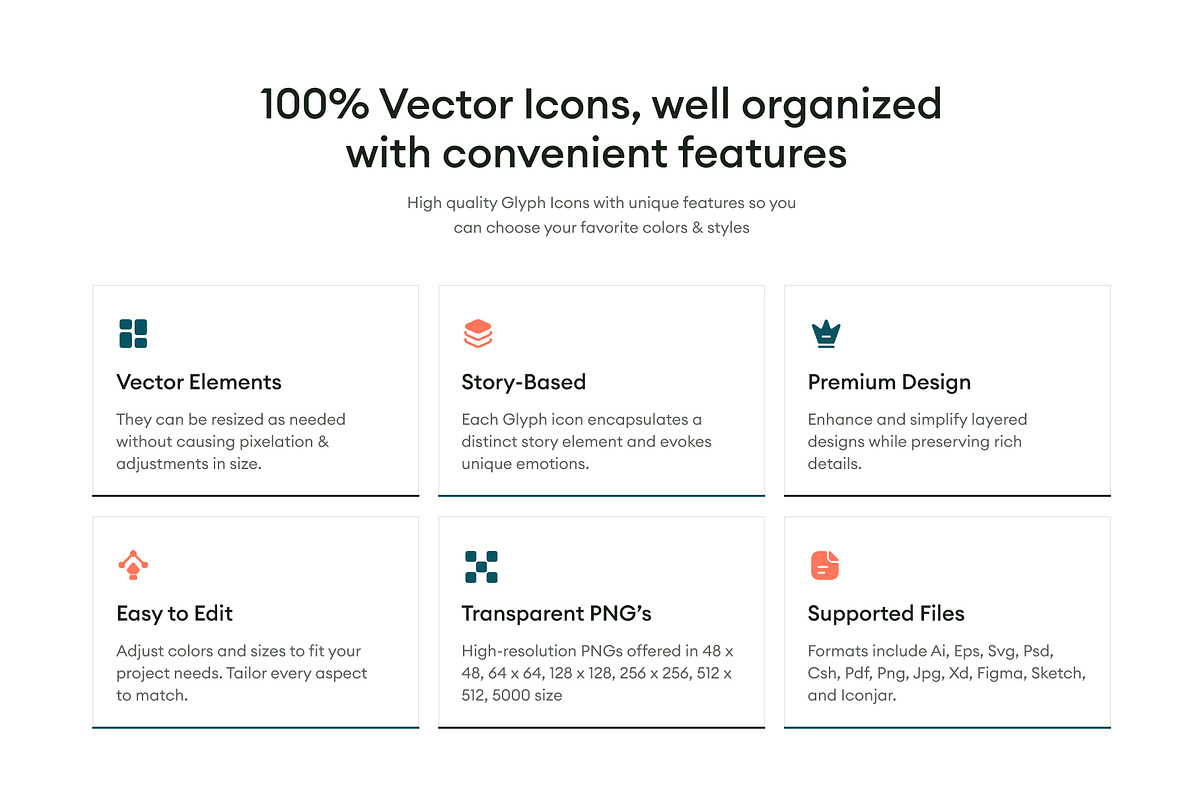 100% Vector Icons, well organized with convenient features

High quality Glyph Icons with unique features so you can choose your favorite colors & styles

Vector Elements

They can be resized as needed without causing pixelation & adjustments in size.

Story-Based

Each Glyph icon encapsulates a distinct story element and evokes unique emotions.

Premium Design

Enhance and simplify layered designs while preserving rich details.

Easy to Edit

Adjust colors and sizes to fit your project needs. Tailor every aspect to match.

Transparent PNG's

High-resolution PNGs offered in 48 x 48, 64 x 64, 128 x 128, 256 x 256, 512 x 512, 5000 size

Supported Files

Formats include Ai, Eps, Svg, Psd, Csh, Pdf, Png, Jpg, Xd, Figma, Sketch, and Iconjar.